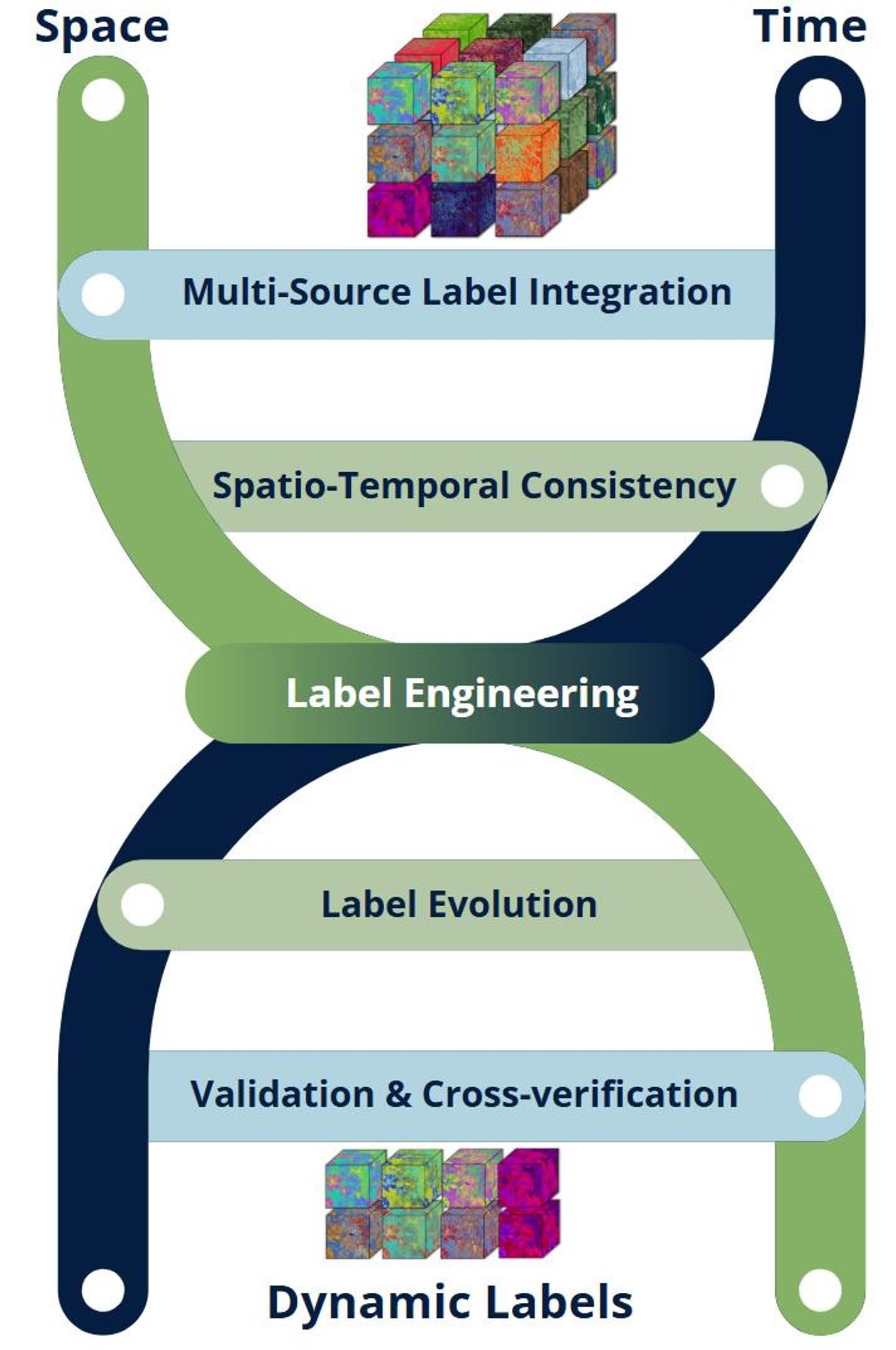 Space

Time

Multi-Source Label Integration

Spatio-Temporal Consistency

Label Engineering

Label Evolution

Validation & Cross-verification

Dynamic Labels